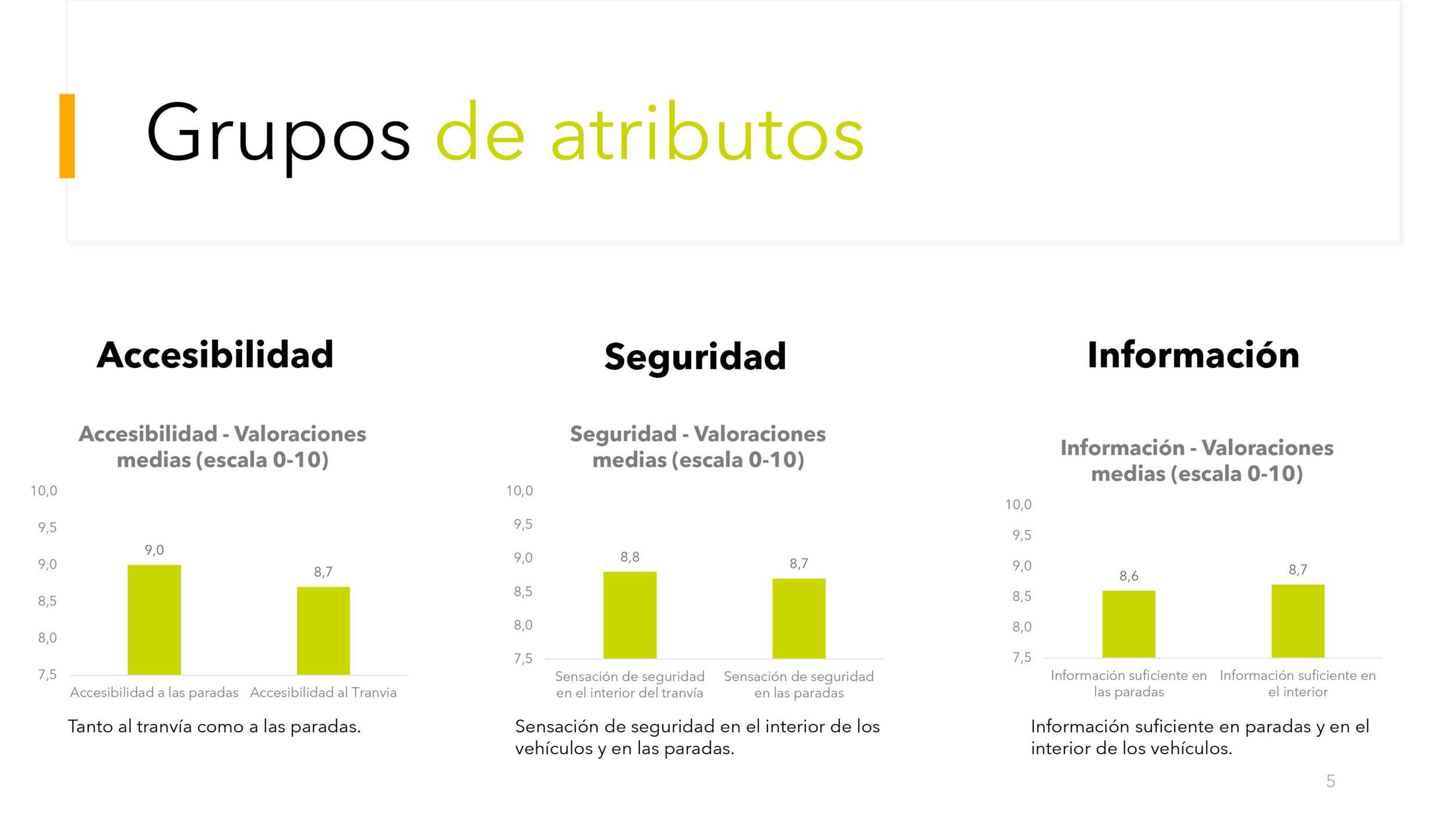 Grupos de atributos

Accesibilidad

Accesibilidad - Valoraciones medias (escala 0-10)

10,0
9,5
9,0
8,5
8,0
7,5

9,0
8,7

Accesibilidad a las paradas
Accesibilidad al Tranvia

Tanto al tranvía como a las paradas.

Seguridad

Seguridad - Valoraciones medias (escala 0-10)

10,0
9,5
9,0
8,5
8,0
7,5

8,8
8,7

Sensación de seguridad en el interior del tranvía
Sensación de seguridad en las paradas

Sensación de seguridad en el interior de los vehículos y en las paradas.

Información

Información - Valoraciones medias (escala 0-10)

10,0
9,5
9,0
8,5
8,0
7,5

8,6
8,7

Información suficiente en las paradas
Información suficiente en el interior

Información suficiente en paradas y en el interior de los vehículos.

5